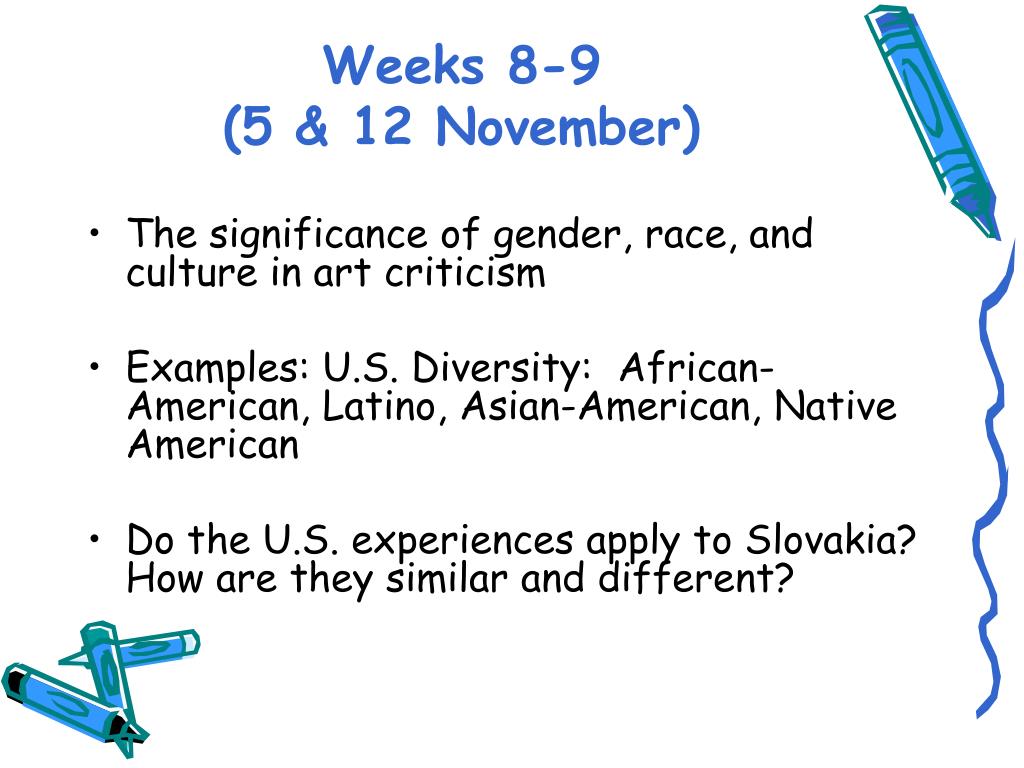 Weeks 8-9
(5 & 12 November)

• The significance of gender, race, and culture in art criticism

• Examples: U.S. Diversity: African-American, Latino, Asian-American, Native American

• Do the U.S. experiences apply to Slovakia? How are they similar and different?